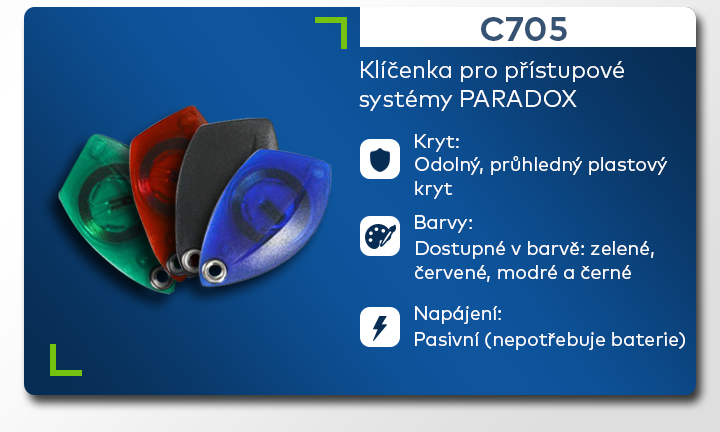 C705

Klíčenka pro přístupové systémy PARADOX

Kryt:
Odolný, průhledný plastový kryt

Barvy:
Dostupné v barvě: zelené, červené, modré a černé

Napájení:
Pasivní (nepotřebuje baterie)